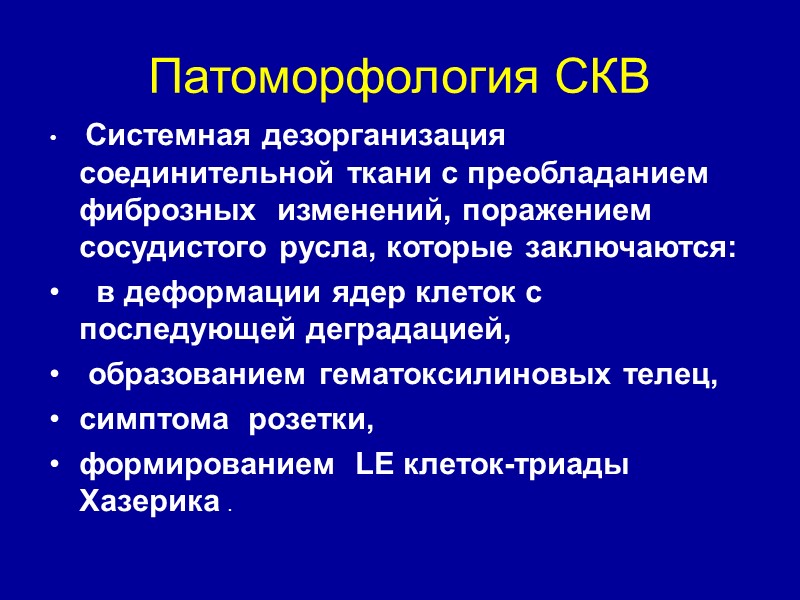 Патоморфология СКВ

• Системная дезорганизация соединительной ткани с преобладанием фиброзных изменений, поражением сосудистого русла, которые заключаются:

• в деформации ядер клеток с последующей деградацией,

• образованием гематоксилиновых телец,

• симптома розетки,

• формированием LE клеток-триады Хазерика .